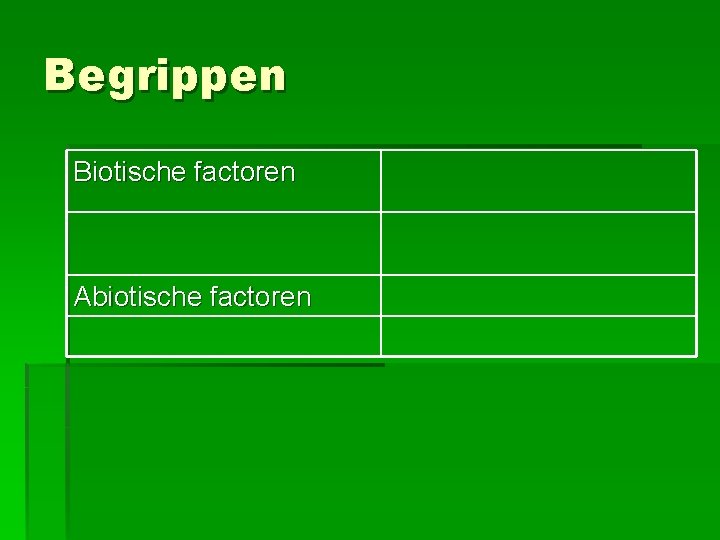 Begrippen

| Biotische factoren | |
|---|---|
| | |
| Abiotische factoren | |
| | |